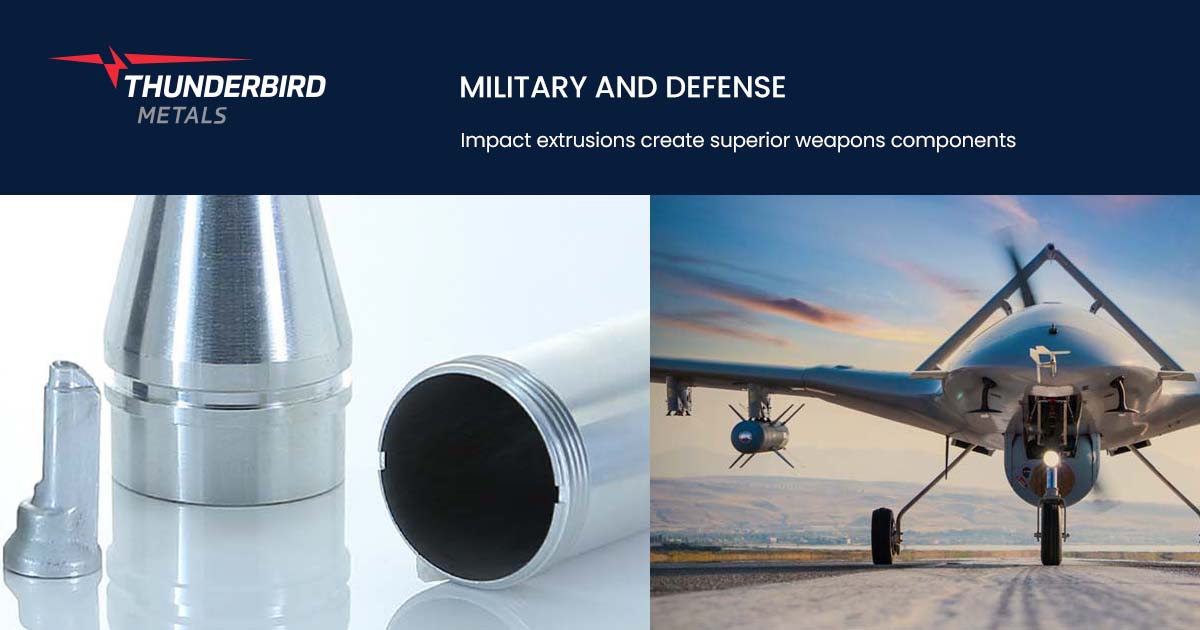 THUNDERBIRD
METALS

MILITARY AND DEFENSE

Impact extrusions create superior weapons components